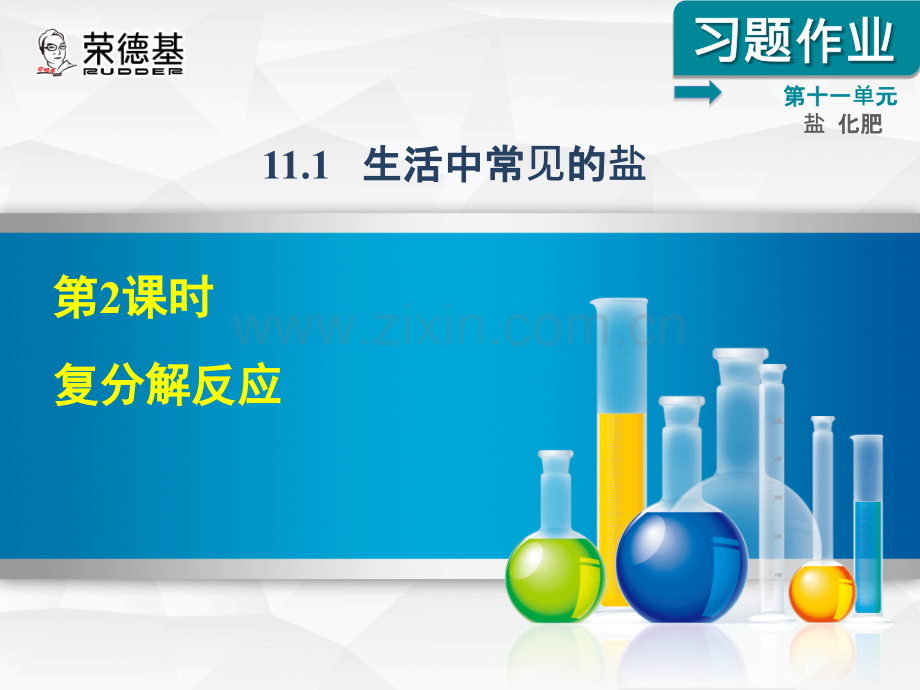 荣德基
RUDDER

习题作业

第十一单元
盐 化肥

11.1 生活中常见的盐

第2课时

复分解反应

www.zixin.com.cn